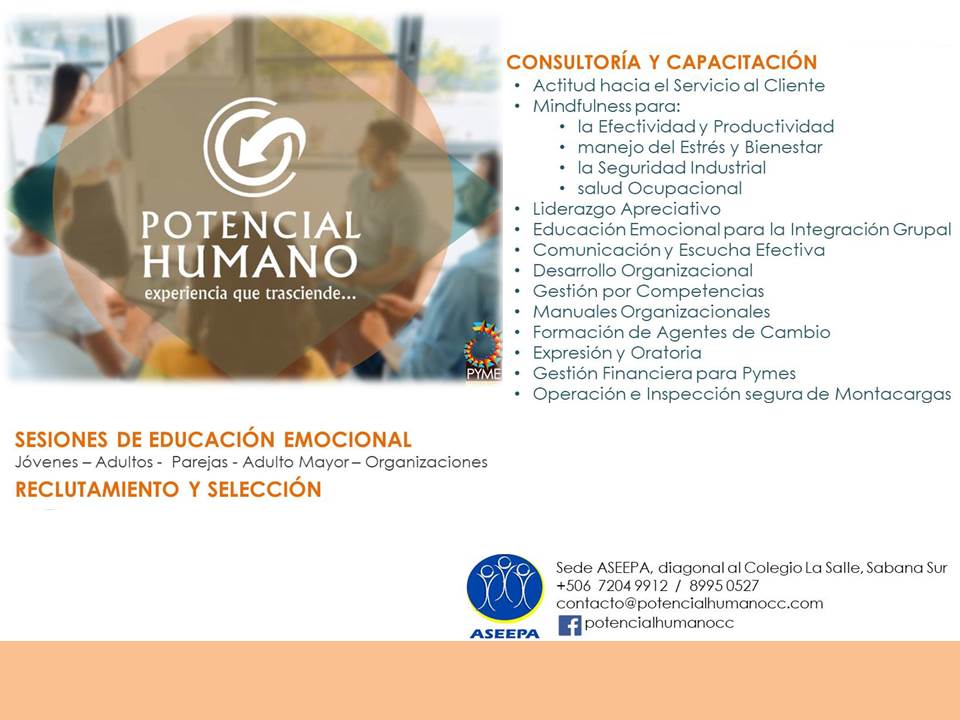 POTENCIAL HUMANO
experiencia que trasciende...

PYME

CONSULTORÍA Y CAPACITACIÓN
• Actitud hacia el Servicio al Cliente
• Mindfulness para:
• la Efectividad y Productividad
• manejo del Estrés y Bienestar
• la Seguridad Industrial
• salud Ocupacional
• Liderazgo Apreciativo
• Educación Emocional para la Integración Grupal
• Comunicación y Escucha Efectiva
• Desarrollo Organizacional
• Gestión por Competencias
• Manuales Organizacionales
• Formación de Agentes de Cambio
• Expresión y Oratoria
• Gestión Financiera para Pymes
• Operación e Inspección segura de Montacargas

SESIONES DE EDUCACIÓN EMOCIONAL
Jóvenes – Adultos - Parejas - Adulto Mayor – Organizaciones
RECLUTAMIENTO Y SELECCIÓN

ASEEPA
Sede ASEEPA, diagonal al Colegio La Salle, Sabana Sur
+506 7204 9912 / 8995 0527
contacto@potencialhumanocc.com
potencialhumanocc